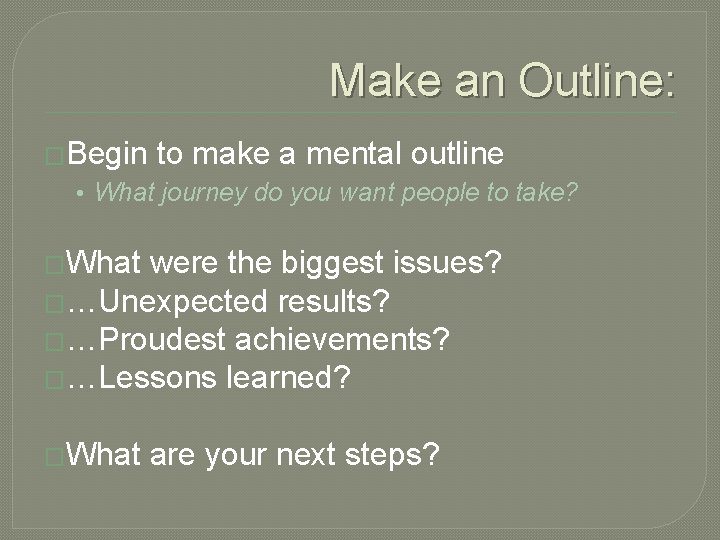 Make an Outline:

Begin to make a mental outline

• What journey do you want people to take?

What were the biggest issues?
…Unexpected results?
…Proudest achievements?
…Lessons learned?

What are your next steps?